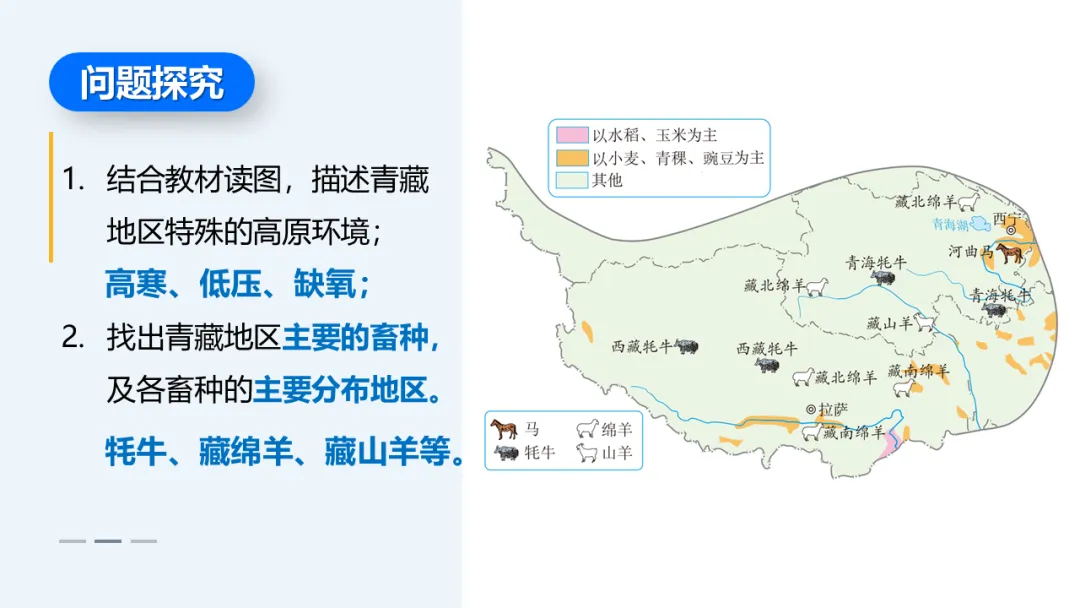 问题探究

1. 结合教材读图，描述青藏地区特殊的高原环境；

高寒、低压、缺氧；

2. 找出青藏地区主要的畜种，及各畜种的主要分布地区。

牦牛、藏绵羊、藏山羊等。

以水稻、玉米为主
以小麦、青稞、豌豆为主
其他

藏北绵羊
青海湖
西宁
河曲马
青海牦牛
藏北绵羊
青海牦牛
藏山羊
西藏牦牛
西藏牦牛
藏北绵羊
藏南绵羊
拉萨
藏南绵羊

马
绵羊
牦牛
山羊